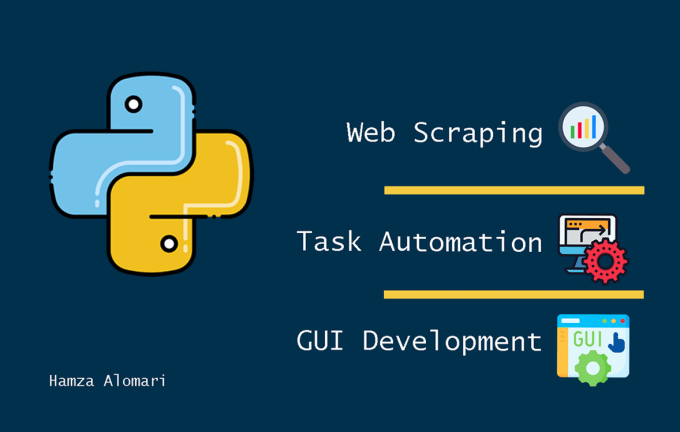 Web Scraping

Task Automation

GUI Development

GUI

Hamza Alomari